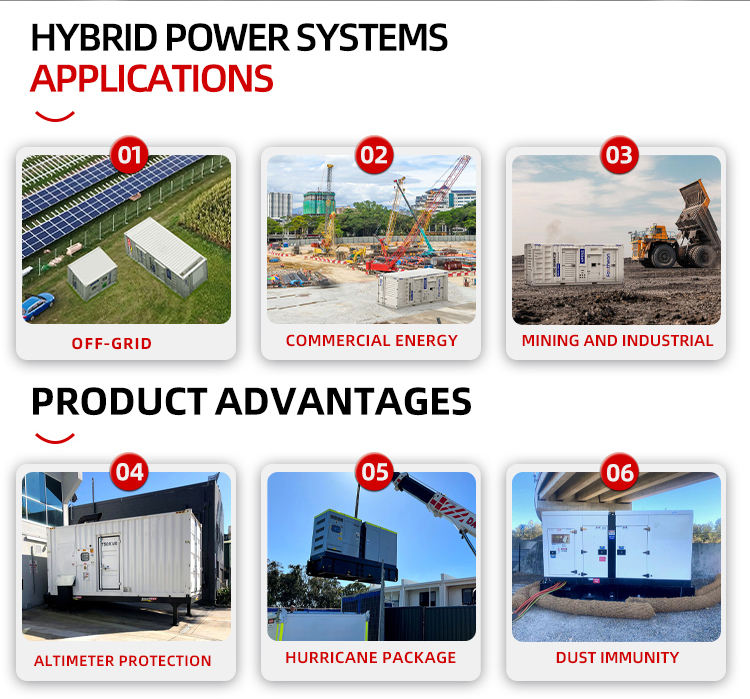 HYBRID POWER SYSTEMS
APPLICATIONS

01
OFF-GRID

02
COMMERCIAL ENERGY

03
MINING AND INDUSTRIAL

PRODUCT ADVANTAGES

04
ALTIMETER PROTECTION

05
HURRICANE PACKAGE

06
DUST IMMUNITY